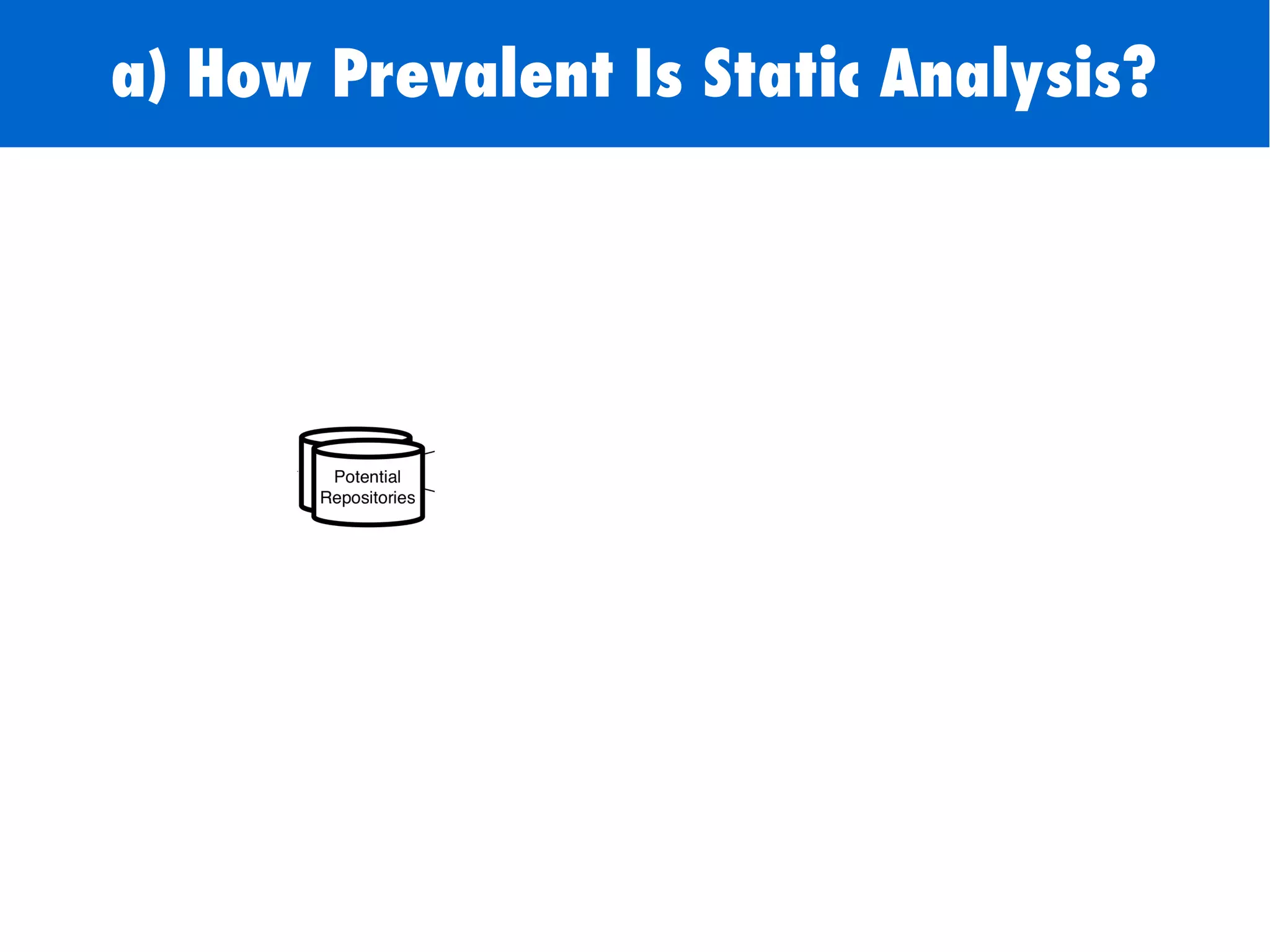 a) How Prevalent Is Static Analysis?

Potential Repositories